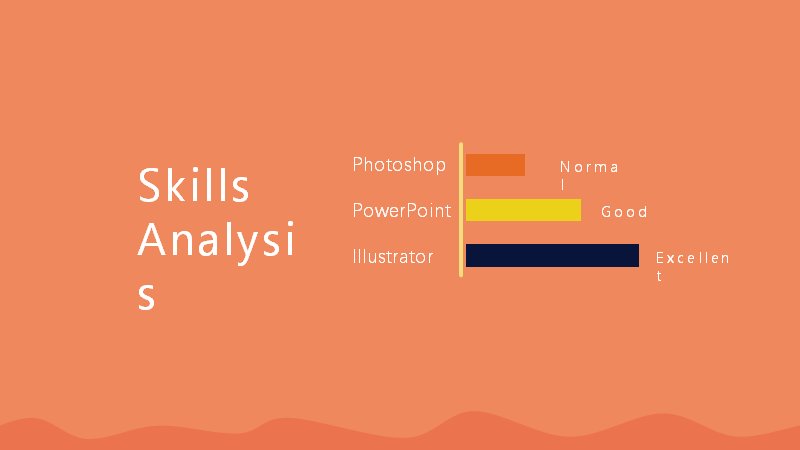 Skills Analysis

Photoshop
Normal

PowerPoint
Good

Illustrator
Excellent